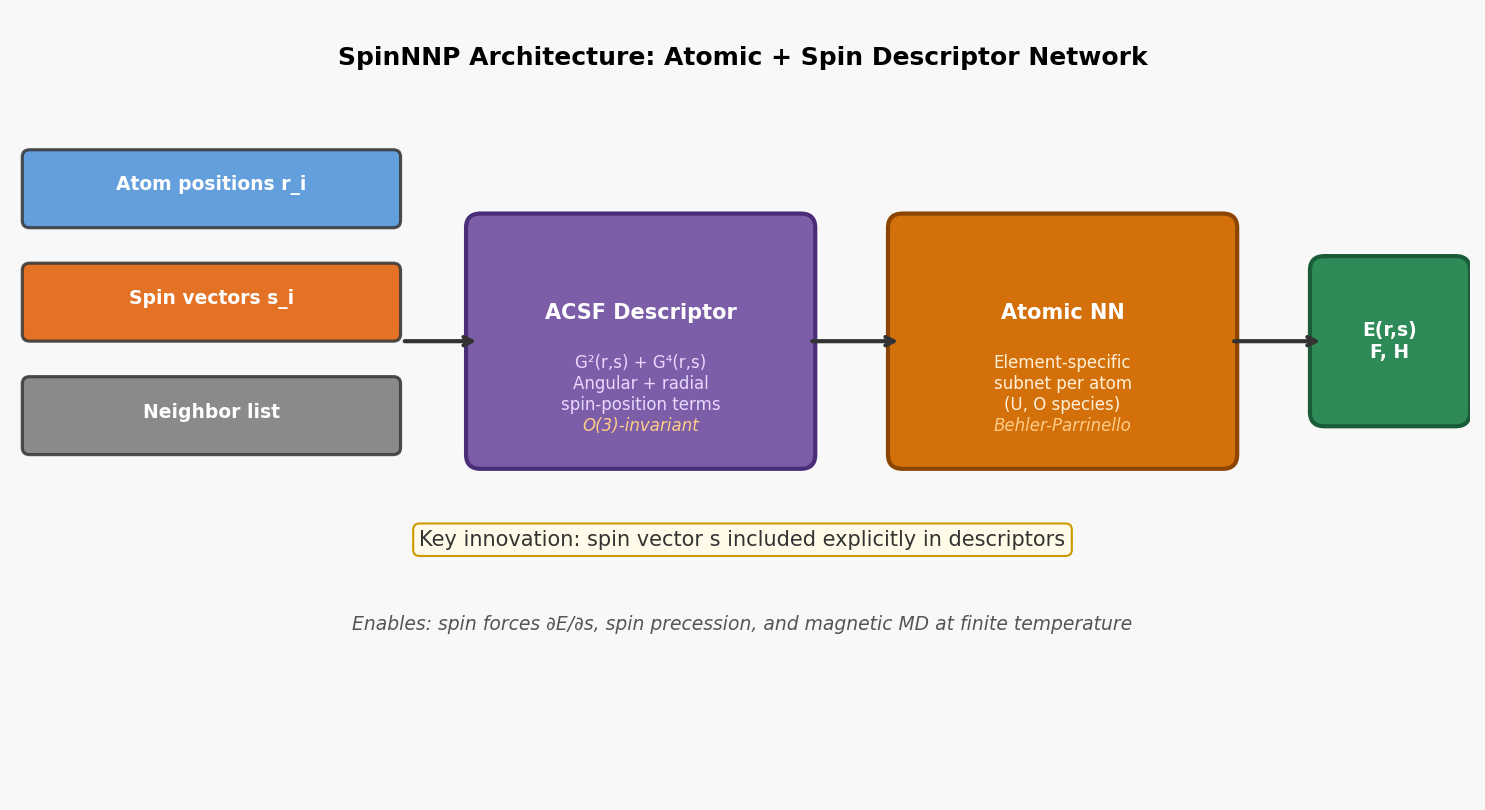 SpinNNP Architecture: Atomic + Spin Descriptor Network

Atom positions r_i

Spin vectors s_i

Neighbor list

ACSF Descriptor

$G^2(r,s) + G^4(r,s)$
Angular + radial
spin-position terms
O(3)-invariant

Atomic NN

Element-specific
subnet per atom
(U, O species)
Behler-Parrinello

E(r,s)
F, H

Key innovation: spin vector s included explicitly in descriptors

Enables: spin forces $\partial E/\partial s$, spin precession, and magnetic MD at finite temperature